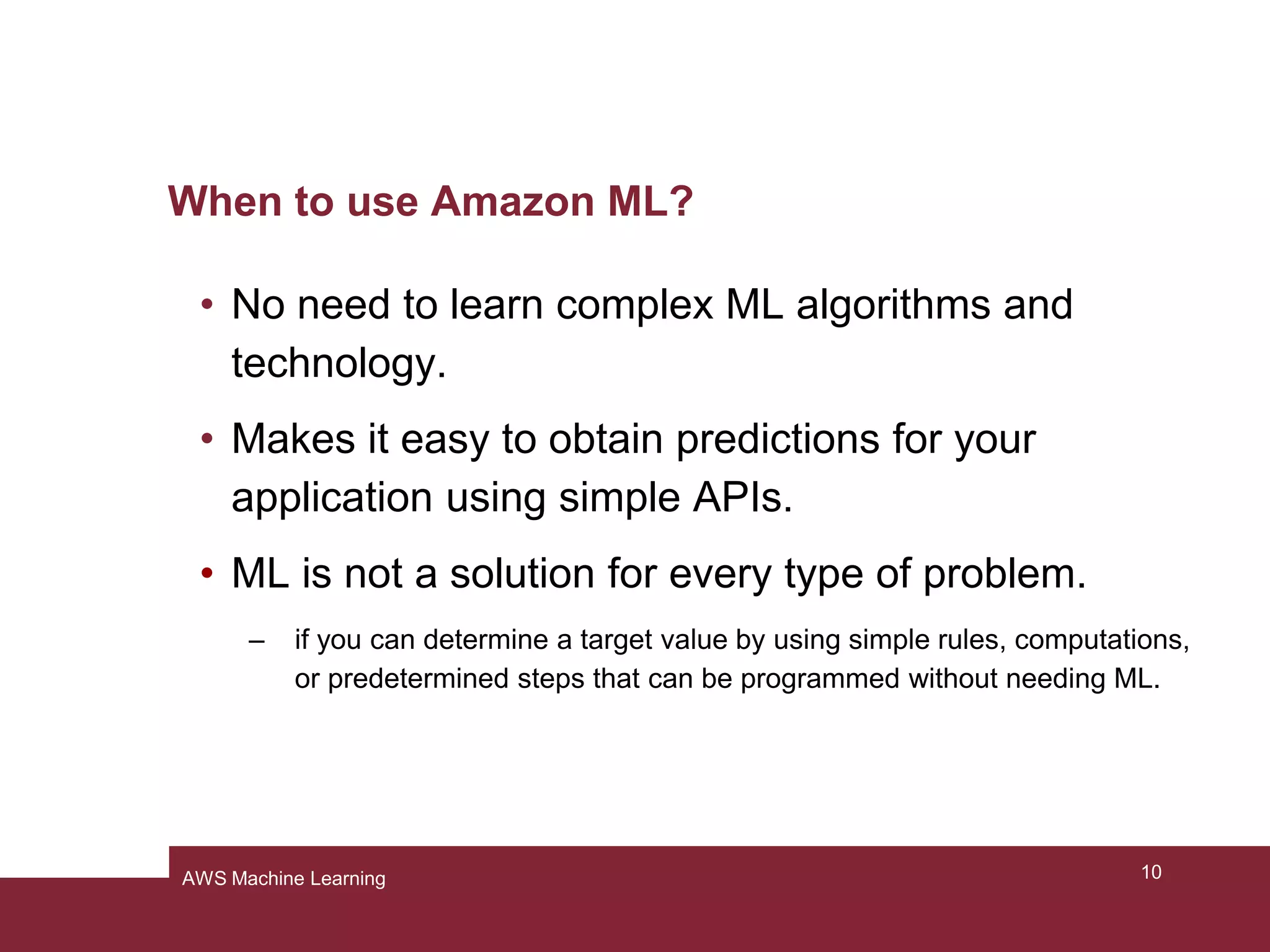 When to use Amazon ML?

• No need to learn complex ML algorithms and technology.

• Makes it easy to obtain predictions for your application using simple APIs.

• ML is not a solution for every type of problem.

– if you can determine a target value by using simple rules, computations, or predetermined steps that can be programmed without needing ML.

AWS Machine Learning

10